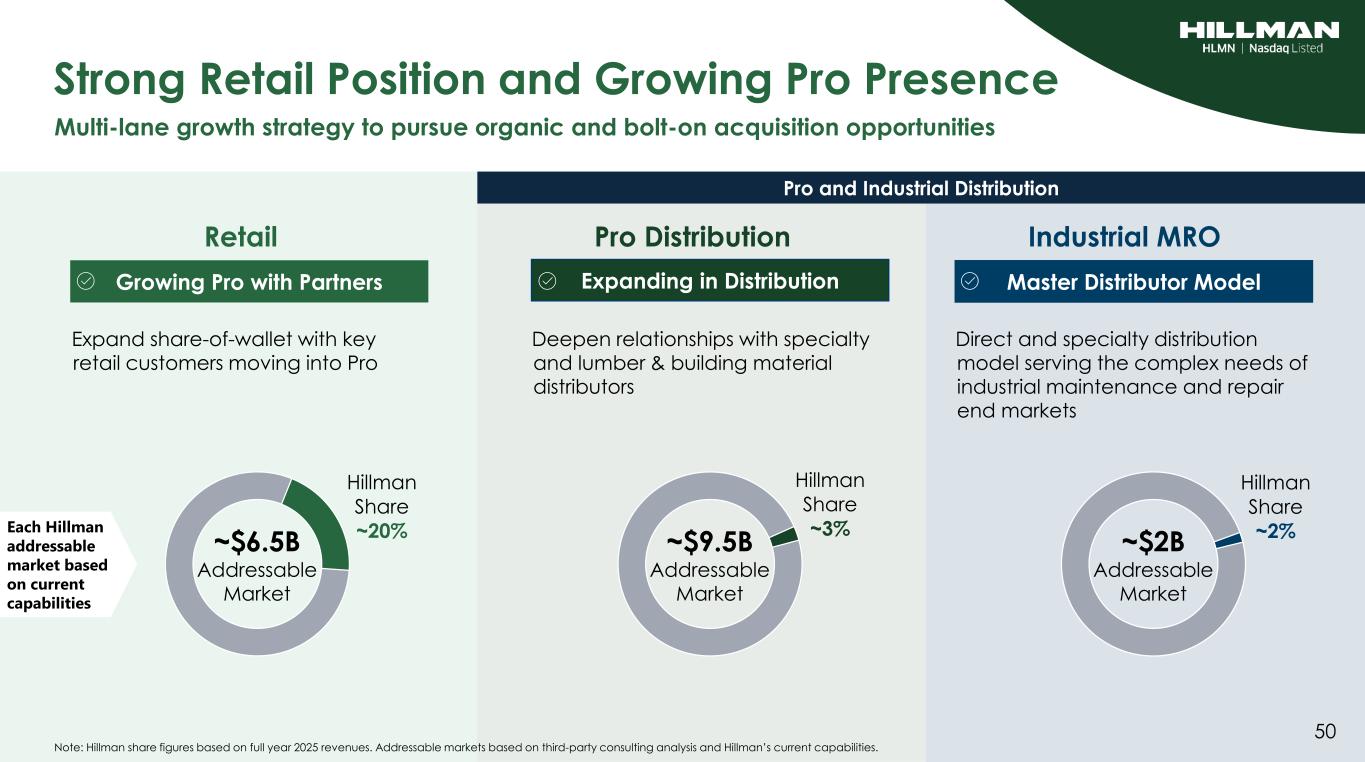 HILLMAN
HLMN | Nasdaq Listed

Strong Retail Position and Growing Pro Presence

Multi-lane growth strategy to pursue organic and bolt-on acquisition opportunities

Pro and Industrial Distribution

Retail

Growing Pro with Partners

Expand share-of-wallet with key retail customers moving into Pro

Each Hillman addressable market based on current capabilities

~$6.5B Addressable Market

Hillman Share ~20%

Pro Distribution

Expanding in Distribution

Deepen relationships with specialty and lumber & building material distributors

~$9.5B Addressable Market

Hillman Share ~3%

Industrial MRO

Master Distributor Model

Direct and specialty distribution model serving the complex needs of industrial maintenance and repair end markets

~$2B Addressable Market

Hillman Share ~2%

Note: Hillman share figures based on full year 2025 revenues. Addressable markets based on third-party consulting analysis and Hillman's current capabilities.

50